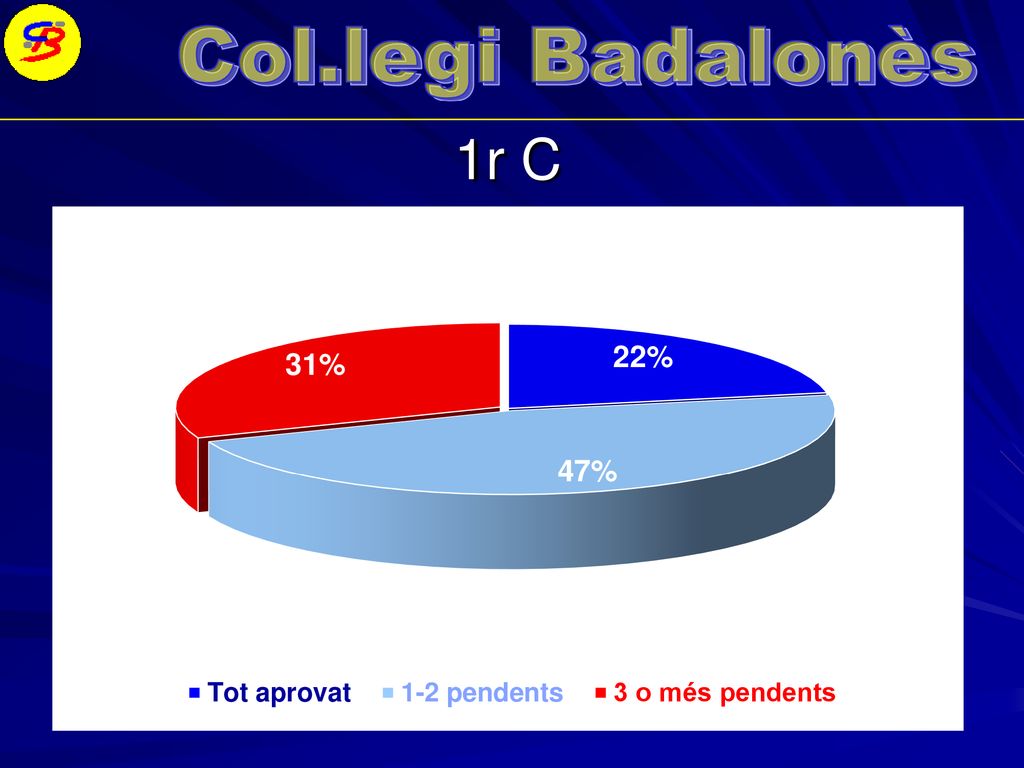 CB

Col.legi Badalonès

1r C

31%

22%

47%

Tot aprovat
1-2 pendents
3 o més pendents